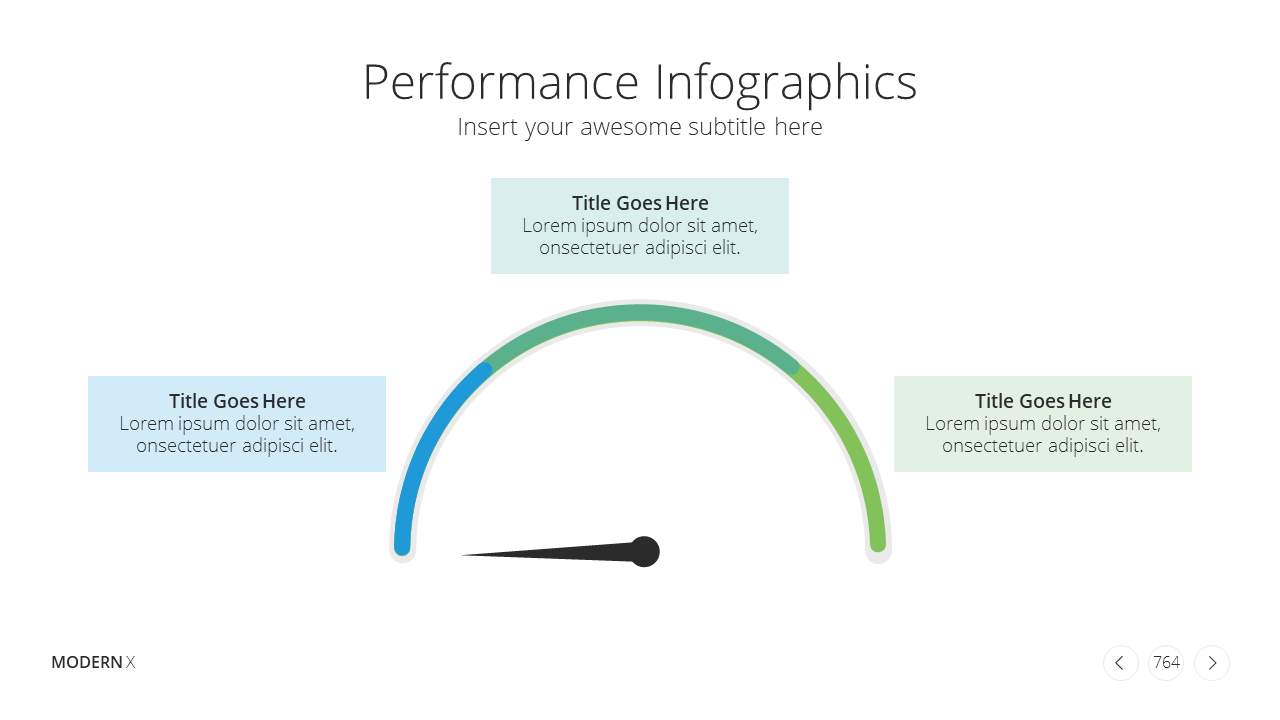 Performance Infographics
Insert your awesome subtitle here

Title Goes Here
Lorem ipsum dolor sit amet, onsectetuer adipisci elit.

Title Goes Here
Lorem ipsum dolor sit amet, onsectetuer adipisci elit.

Title Goes Here
Lorem ipsum dolor sit amet, onsectetuer adipisci elit.

MODERN X

764